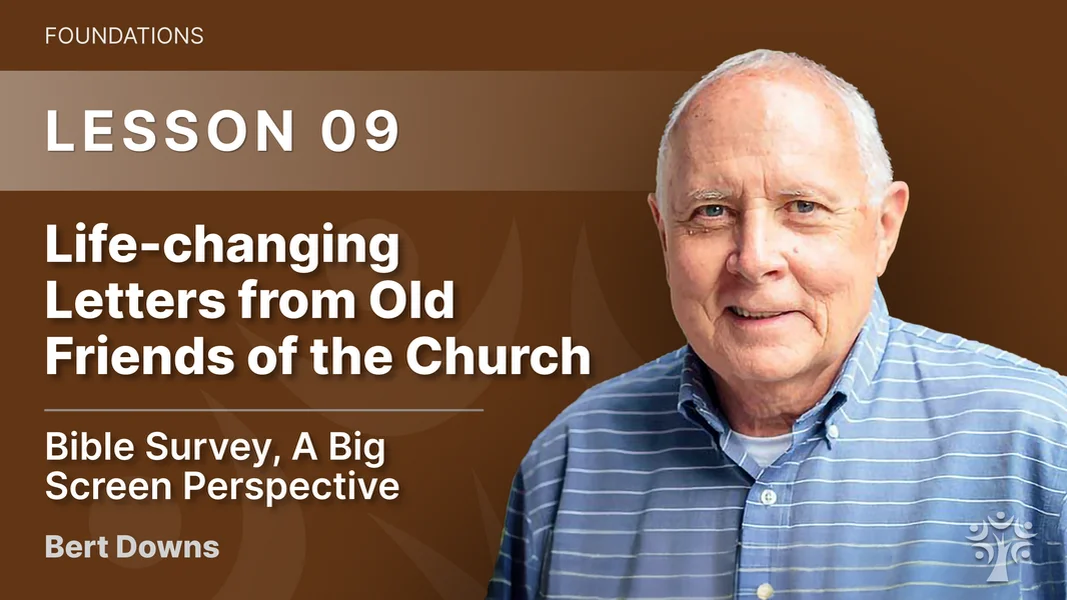 FOUNDATIONS

LESSON 09

Life-changing Letters from Old Friends of the Church

Bible Survey, A Big Screen Perspective

Bert Downs